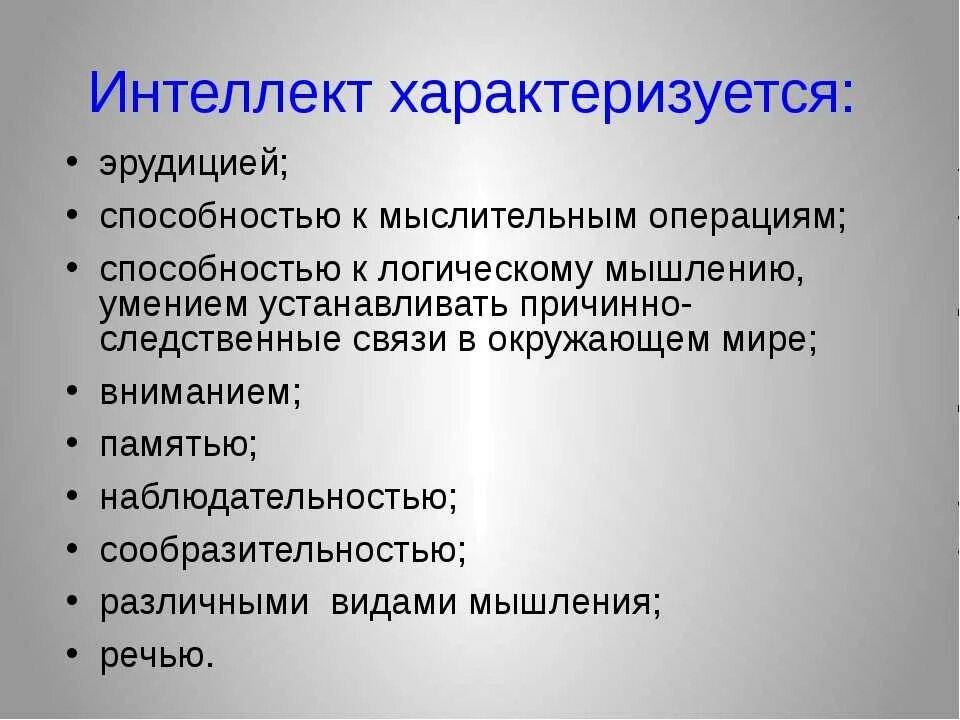 Интеллект характеризуется:

• эрудицией;
• способностью к мыслительным операциям;
• способностью к логическому мышлению, умением устанавливать причинно-следственные связи в окружающем мире;
• вниманием;
• памятью;
• наблюдательностью;
• сообразительностью;
• различными видами мышления;
• речью.